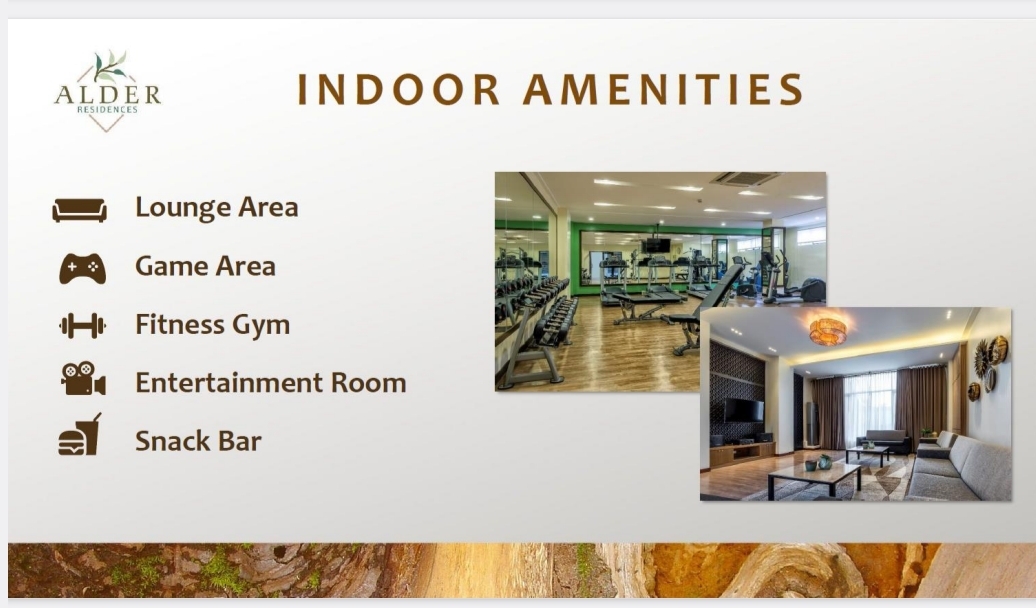 ALDER
RESIDENCES

INDOOR AMENITIES

Lounge Area

Game Area

Fitness Gym

Entertainment Room

Snack Bar